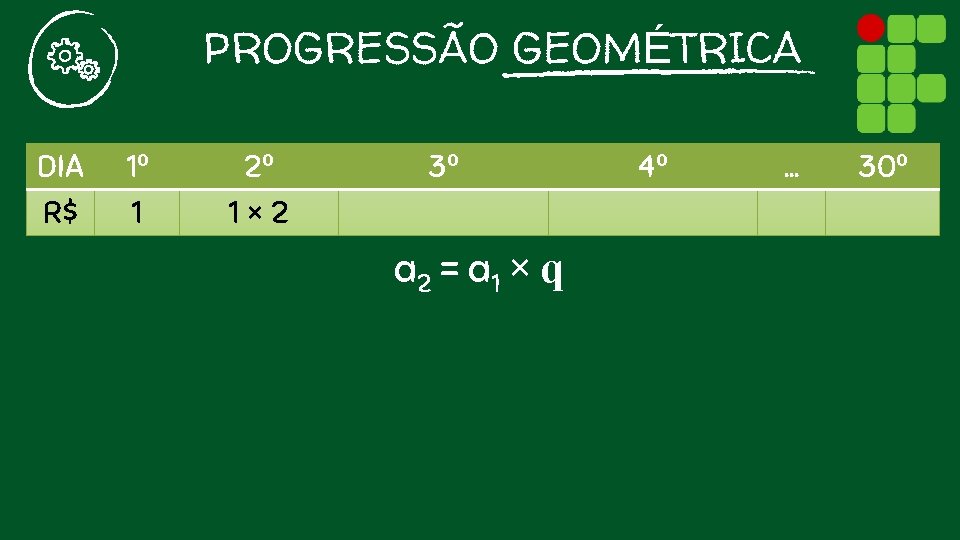 PROGRESSÃO GEOMÉTRICA

| DIA | 1º | 2º | 3º | 4º | ... | 30º |
|---|---|---|---|---|---|---|
| R$ | 1 | 1 × 2 | | | | |

$a_2 = a_1 \times q$